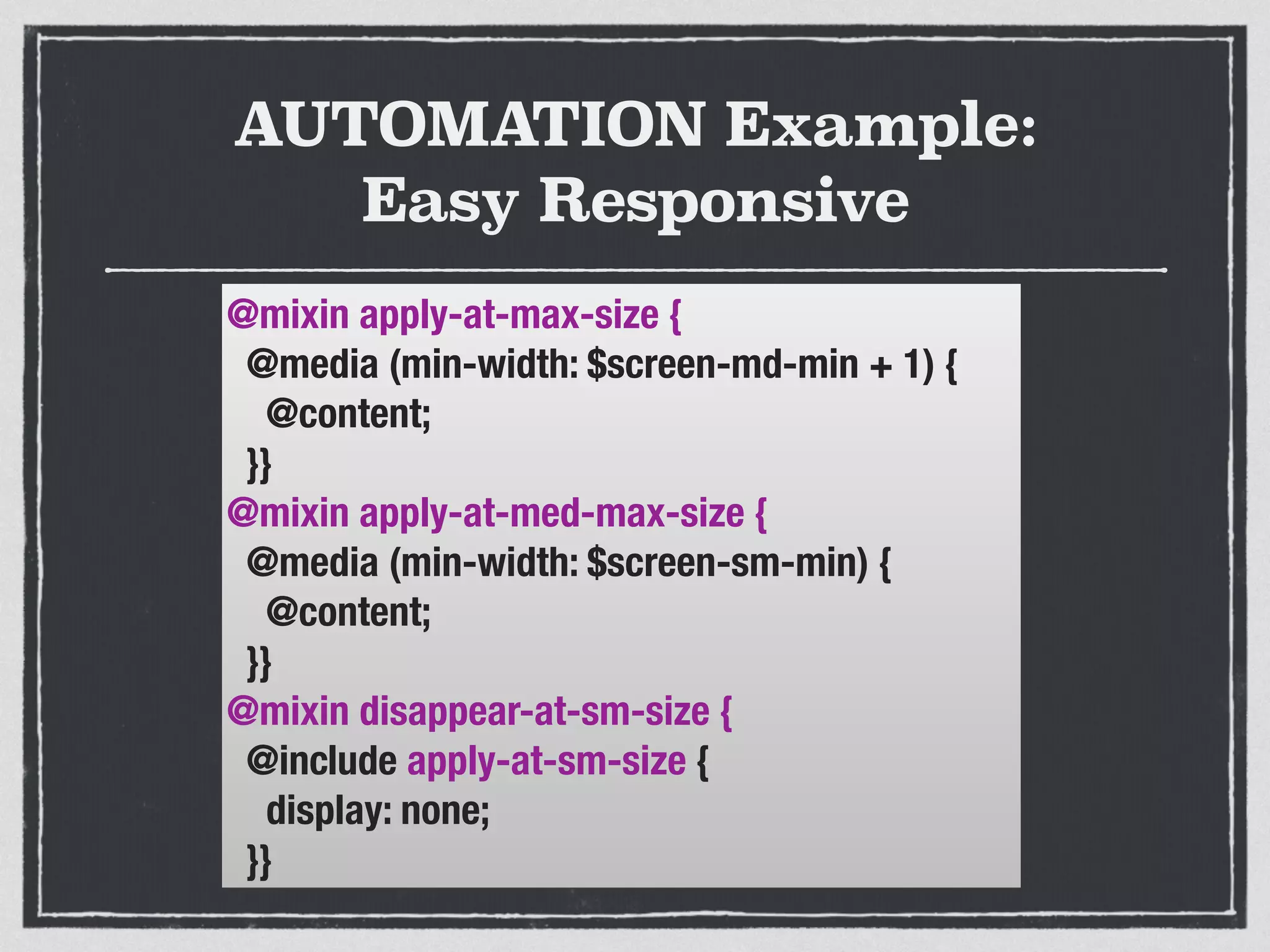 AUTOMATION Example:
Easy Responsive

@mixin apply-at-max-size {
@media (min-width: $screen-md-min + 1) {
@content;
}}
@mixin apply-at-med-max-size {
@media (min-width: $screen-sm-min) {
@content;
}}
@mixin disappear-at-sm-size {
@include apply-at-sm-size {
display: none;
}}